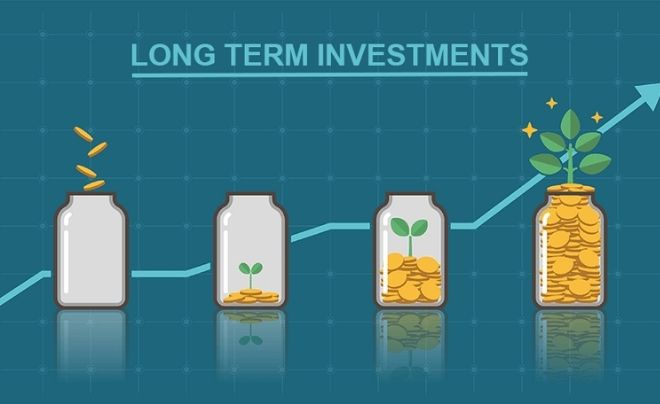 LONG TERM INVESTMENTS